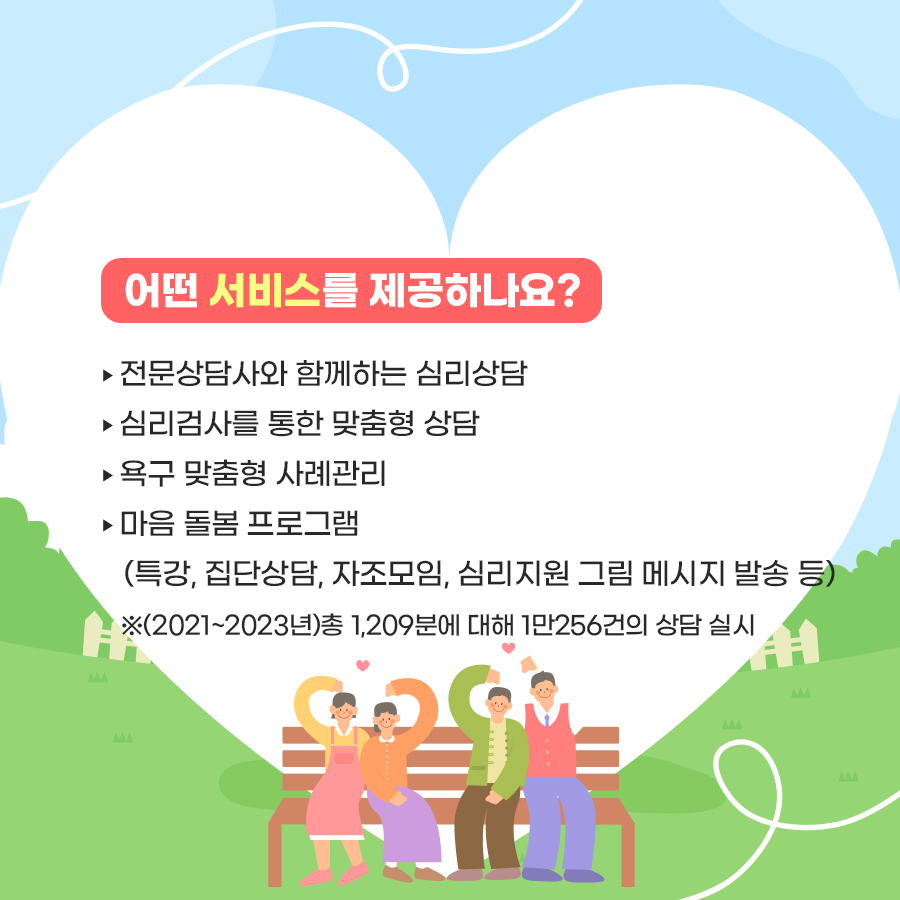 어떤 서비스를 제공하나요?

▸ 전문상담사와 함께하는 심리상담
▸ 심리검사를 통한 맞춤형 상담
▸ 욕구 맞춤형 사례관리
▸ 마음 돌봄 프로그램
(특강, 집단상담, 자조모임, 심리지원 그림 메시지 발송 등)

※(2021~2023년)총 1,209분에 대해 1만256건의 상담 실시